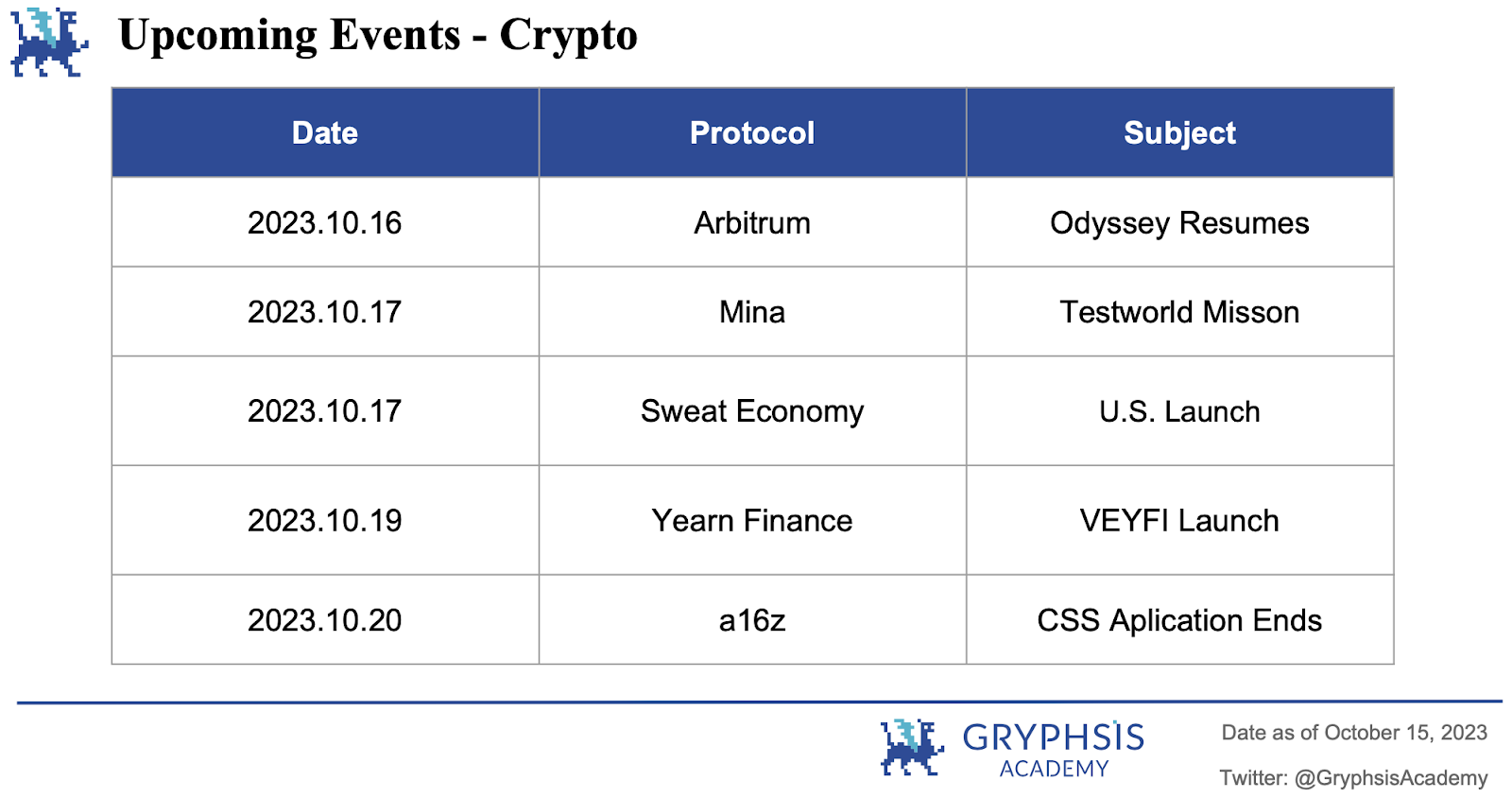 Upcoming Events - Crypto

| Date | Protocol | Subject |
|---|---|---|
| 2023.10.16 | Arbitrum | Odyssey Resumes |
| 2023.10.17 | Mina | Testworld Misson |
| 2023.10.17 | Sweat Economy | U.S. Launch |
| 2023.10.19 | Yearn Finance | VEYFI Launch |
| 2023.10.20 | a16z | CSS Aplication Ends |

GRYPHSIS ACADEMY

Date as of October 15, 2023

Twitter: @GryphsisAcademy